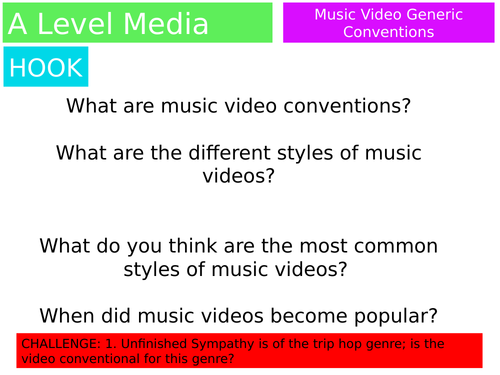 A Level Media

Music Video Generic Conventions

HOOK

What are music video conventions?

What are the different styles of music videos?

What do you think are the most common styles of music videos?

When did music videos become popular?

CHALLENGE: 1. Unfinished Sympathy is of the trip hop genre; is the video conventional for this genre?